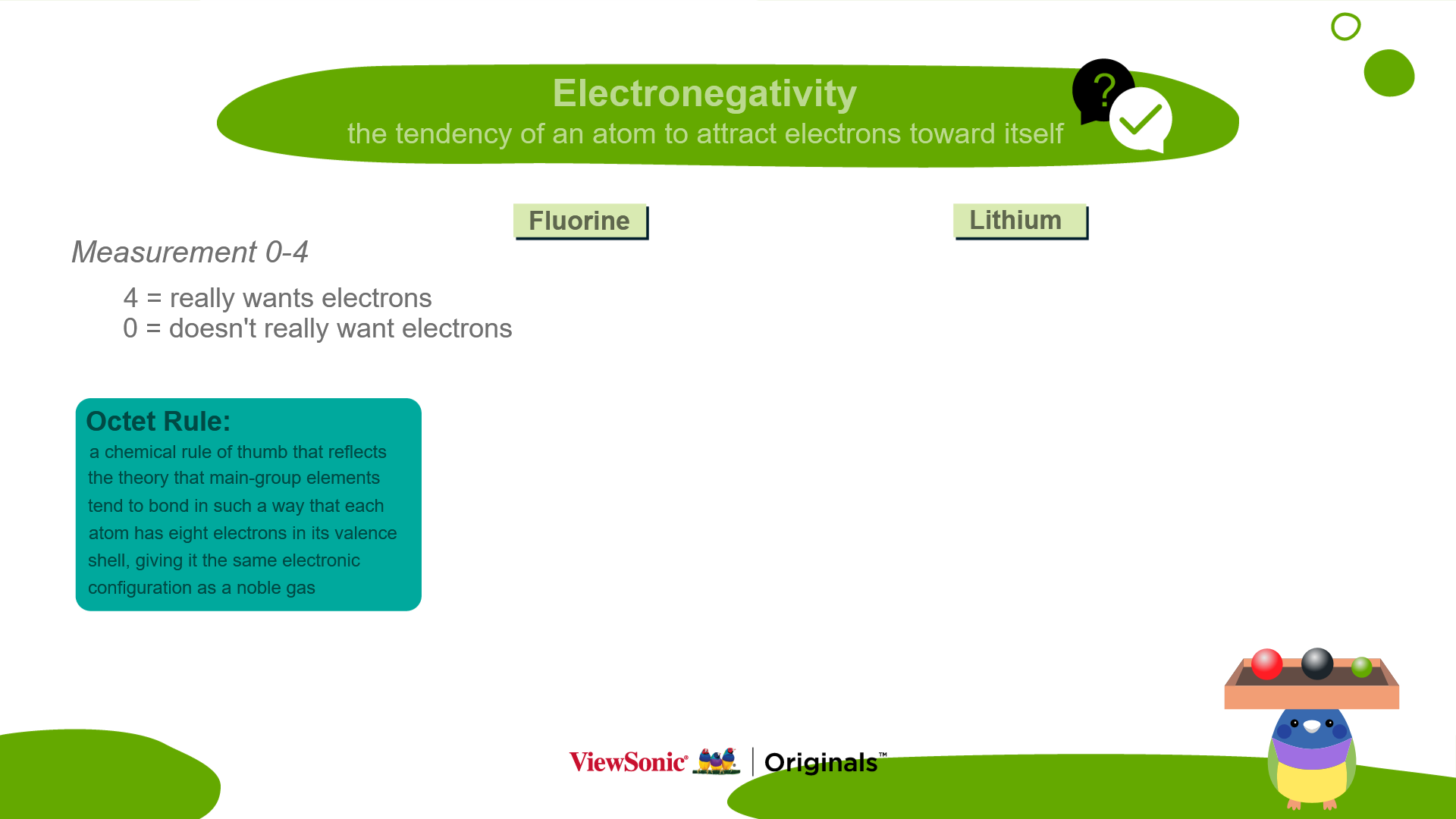 Electronegativity
the tendency of an atom to attract electrons toward itself

?

Fluorine

Lithium

Measurement 0-4

4 = really wants electrons
0 = doesn't really want electrons

Octet Rule:
a chemical rule of thumb that reflects the theory that main-group elements tend to bond in such a way that each atom has eight electrons in its valence shell, giving it the same electronic configuration as a noble gas

ViewSonic® | Originals™